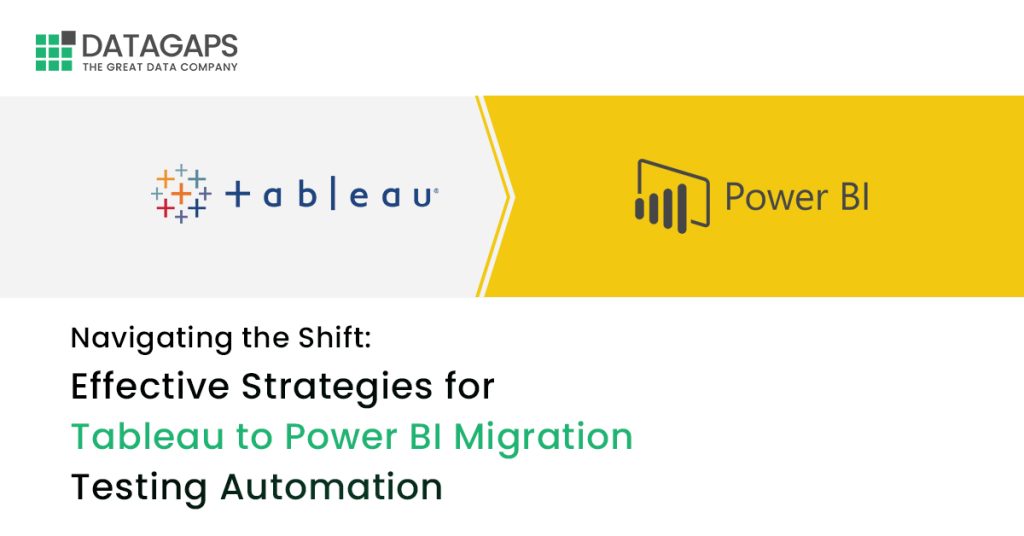 DATAGAPS
THE GREAT DATA COMPANY

+ a b | e a u

Power BI

Navigating the Shift:
Effective Strategies for
Tableau to Power BI Migration
Testing Automation